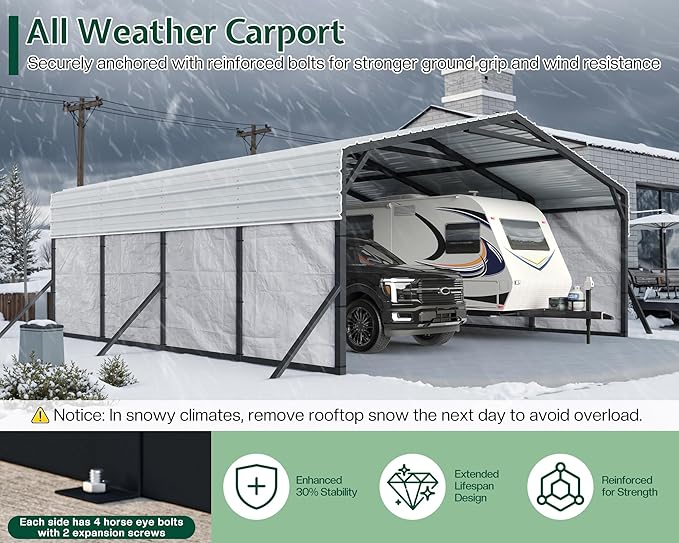 All Weather Carport

Securely anchored with reinforced bolts for stronger ground grip and wind resistance

Notice: In snowy climates, remove rooftop snow the next day to avoid overload.

Each side has 4 horse eye bolts with 2 expansion screws

Enhanced 30% Stability

Extended Lifespan Design

Reinforced for Strength